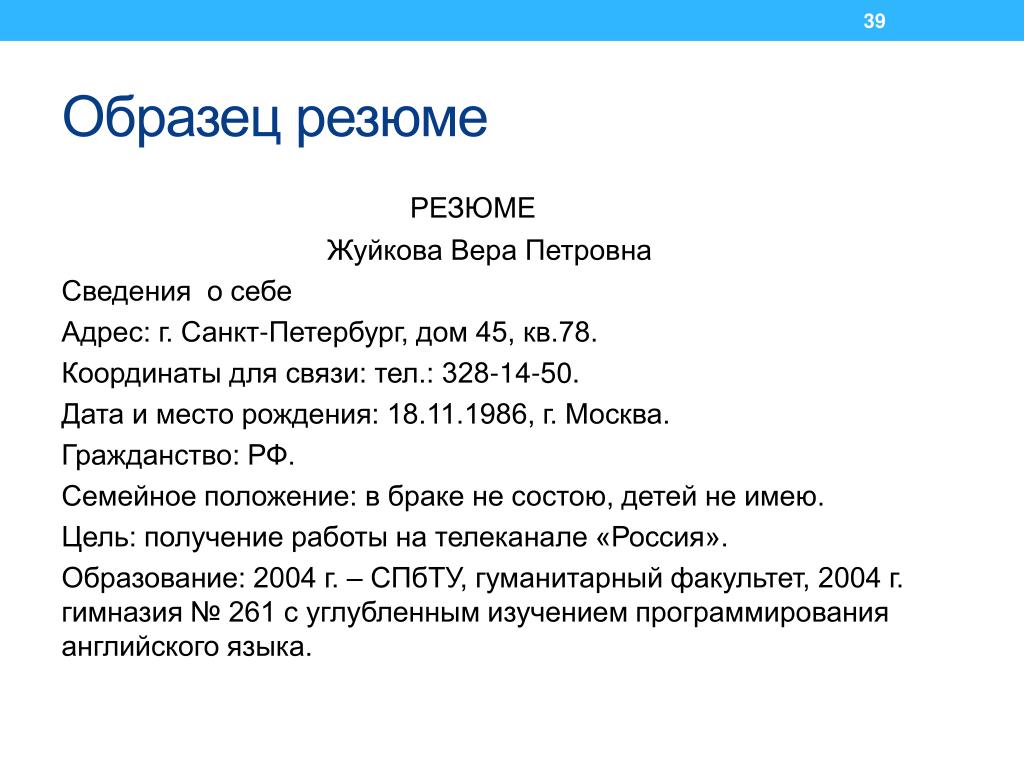 39

Образец резюме

РЕЗЮМЕ

Жуйкова Вера Петровна

Сведения о себе

Адрес: г. Санкт-Петербург, дом 45, кв.78.

Координаты для связи: тел.: 328-14-50.

Дата и место рождения: 18.11.1986, г. Москва.

Гражданство: РФ.

Семейное положение: в браке не состою, детей не имею.

Цель: получение работы на телеканале «Россия».

Образование: 2004 г. – СПбТУ, гуманитарный факультет, 2004 г. гимназия № 261 с углубленным изучением программирования английского языка.